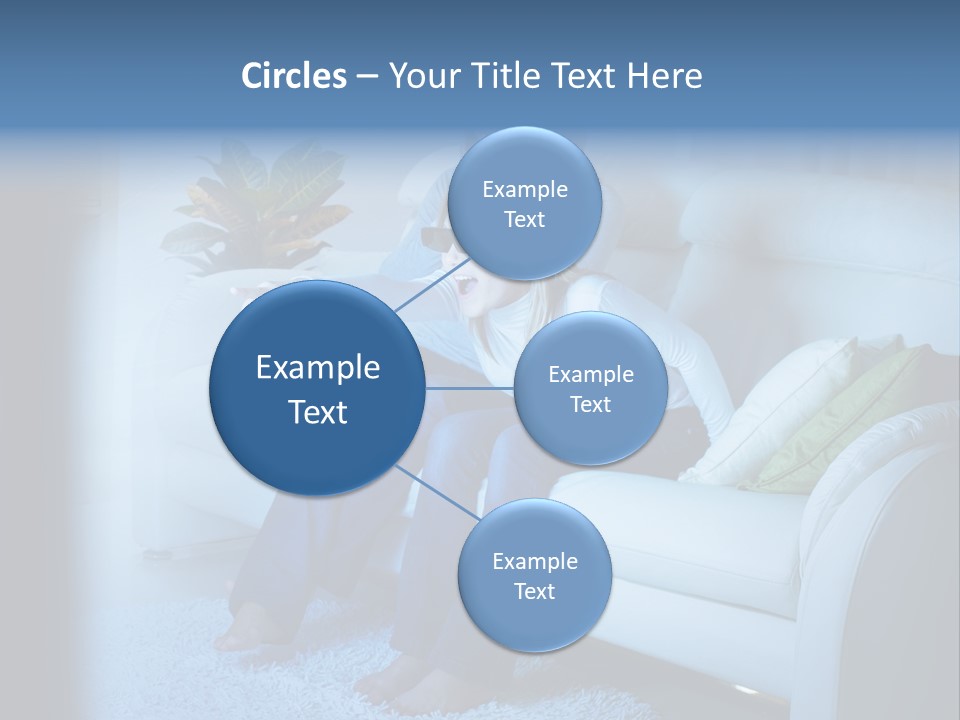 Circles – Your Title Text Here

Example Text

Example Text

Example Text

Example Text